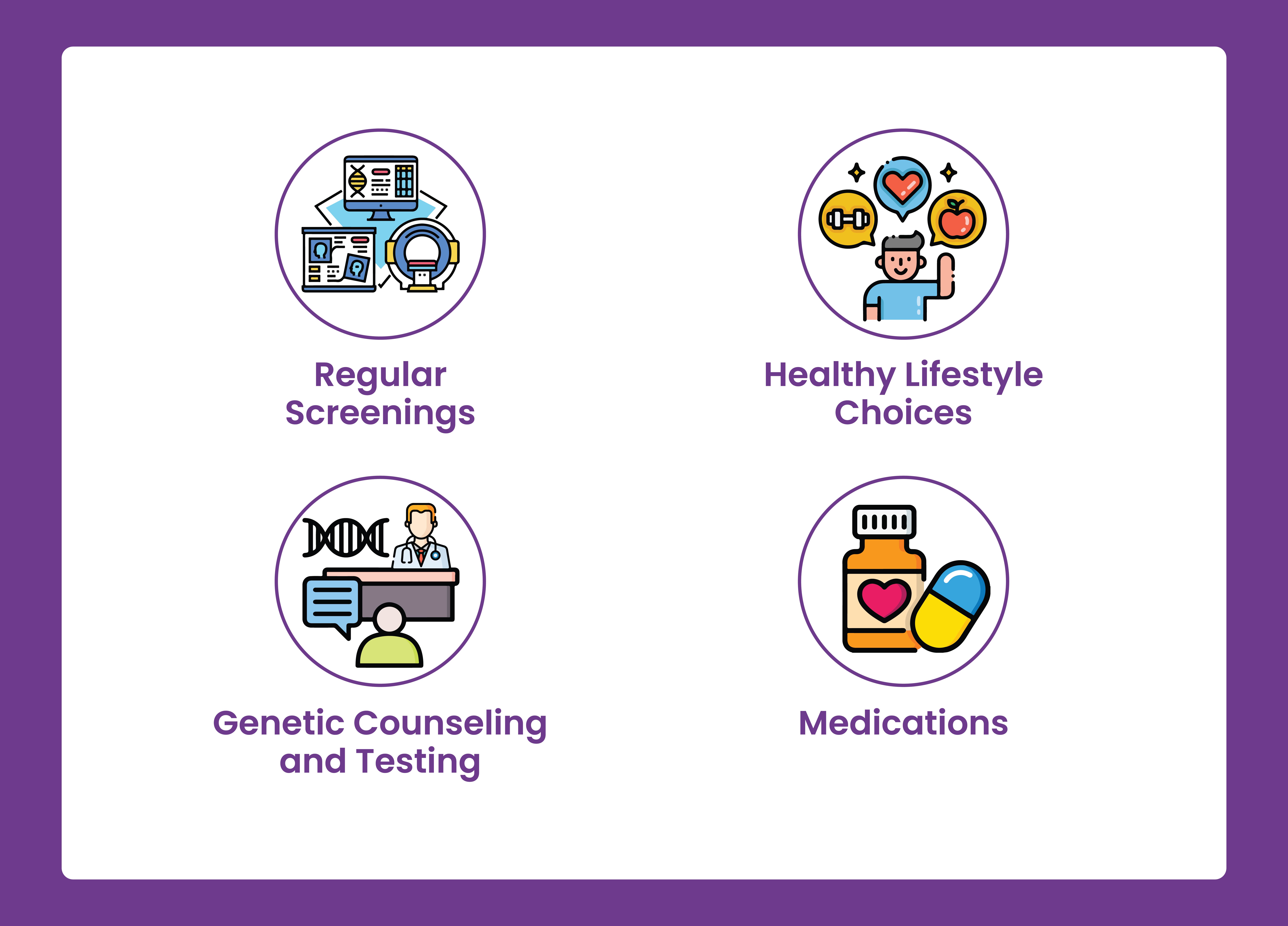 Regular Screenings

Healthy Lifestyle Choices

Genetic Counseling and Testing

Medications